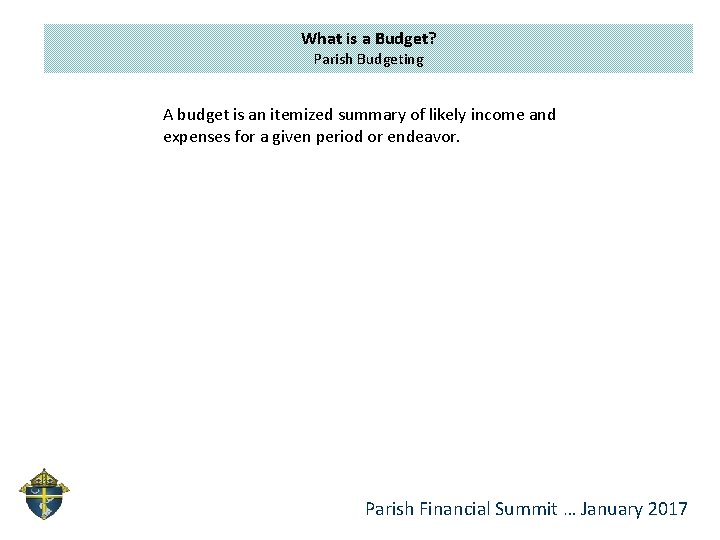 What is a Budget?
Parish Budgeting

A budget is an itemized summary of likely income and expenses for a given period or endeavor.

Parish Financial Summit … January 2017